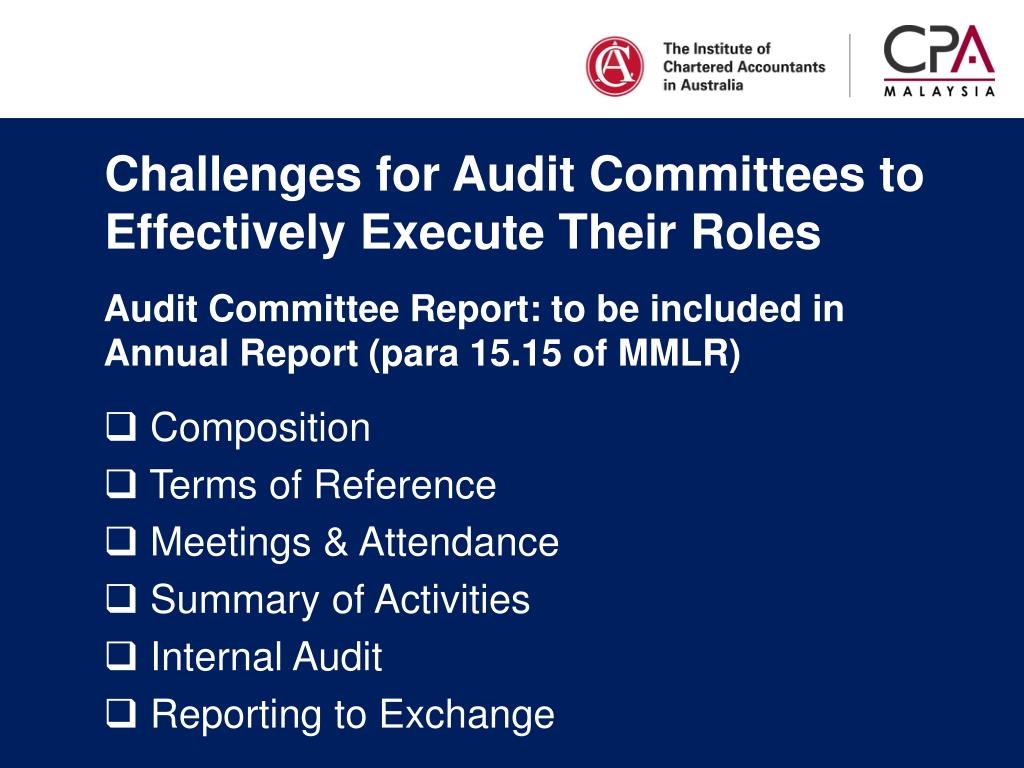 The Institute of Chartered Accountants in Australia

CPA MALAYSIA

Challenges for Audit Committees to Effectively Execute Their Roles

Audit Committee Report: to be included in Annual Report (para 15.15 of MMLR)

❑ Composition
❑ Terms of Reference
❑ Meetings & Attendance
❑ Summary of Activities
❑ Internal Audit
❑ Reporting to Exchange